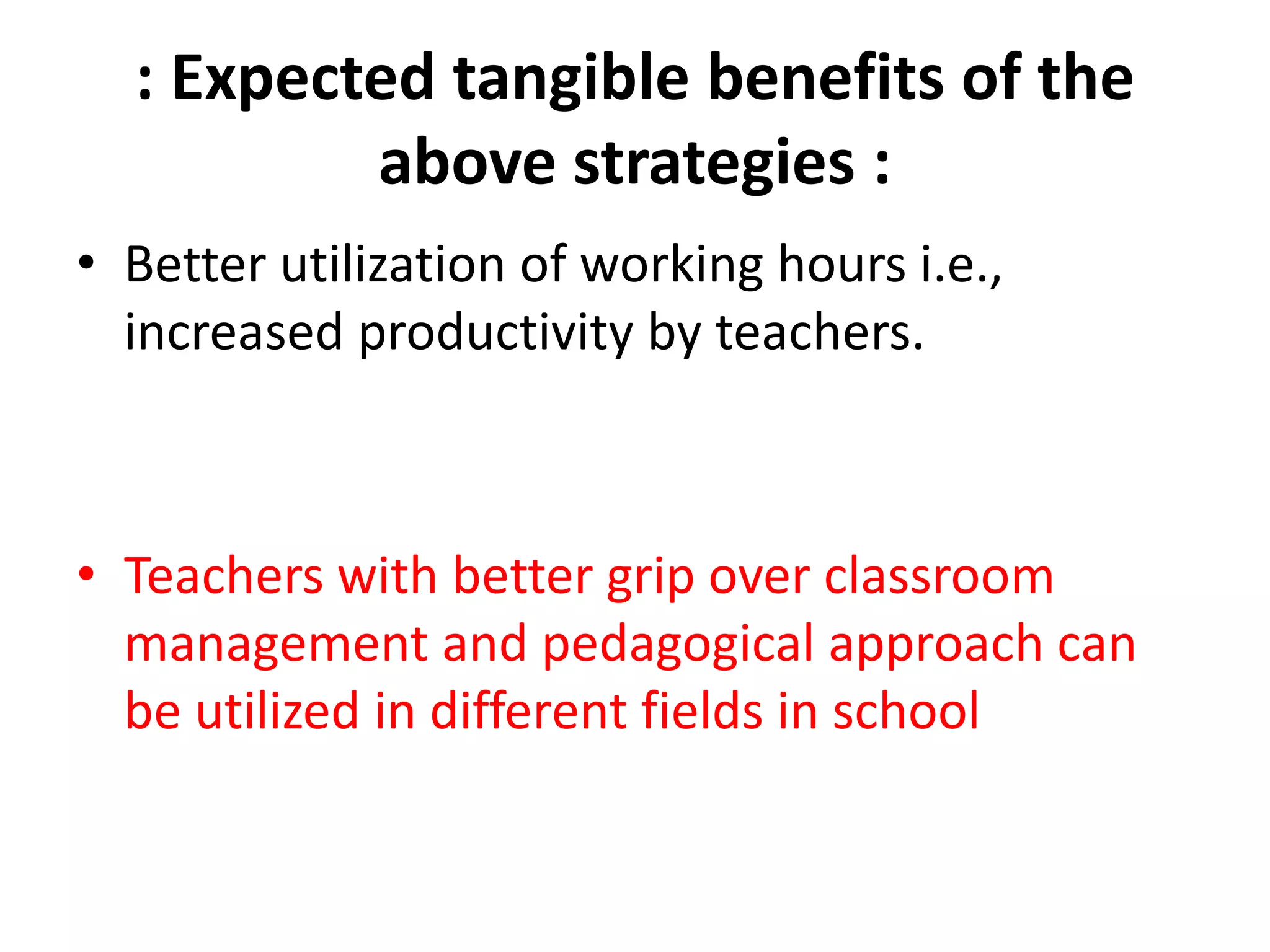 : Expected tangible benefits of the above strategies :

• Better utilization of working hours i.e., increased productivity by teachers.

• Teachers with better grip over classroom management and pedagogical approach can be utilized in different fields in school